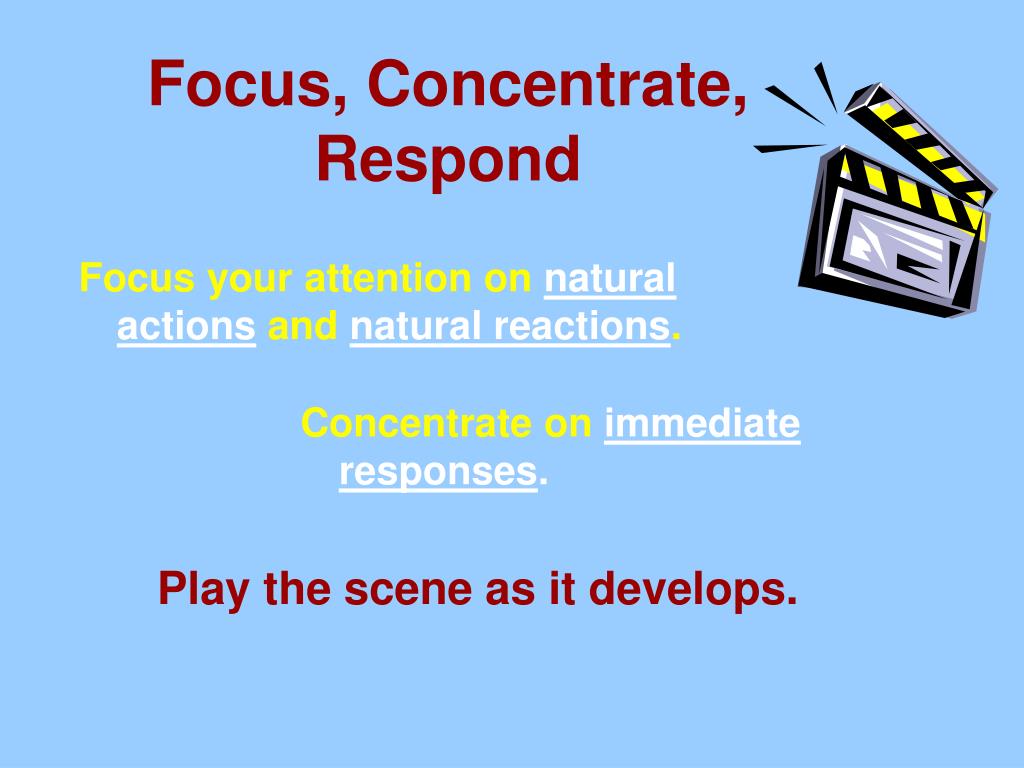 Focus, Concentrate, Respond

Focus your attention on natural actions and natural reactions.

Concentrate on immediate responses.

Play the scene as it develops.